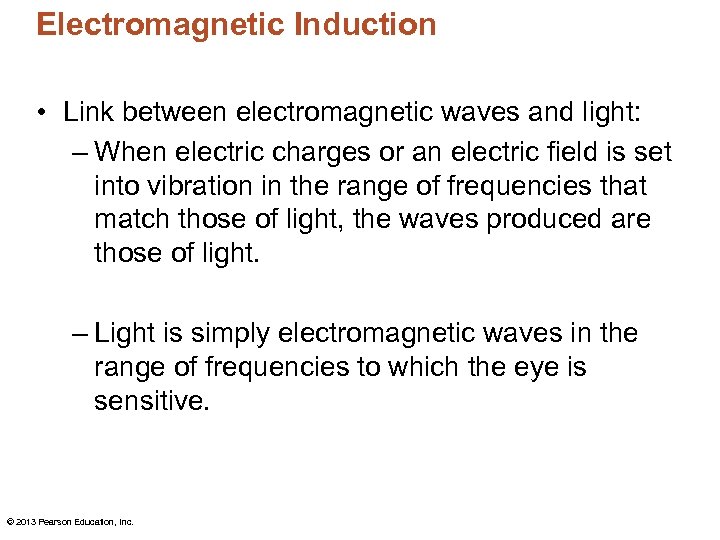 Electromagnetic Induction

• Link between electromagnetic waves and light:

– When electric charges or an electric field is set into vibration in the range of frequencies that match those of light, the waves produced are those of light.

– Light is simply electromagnetic waves in the range of frequencies to which the eye is sensitive.

© 2013 Pearson Education, Inc.